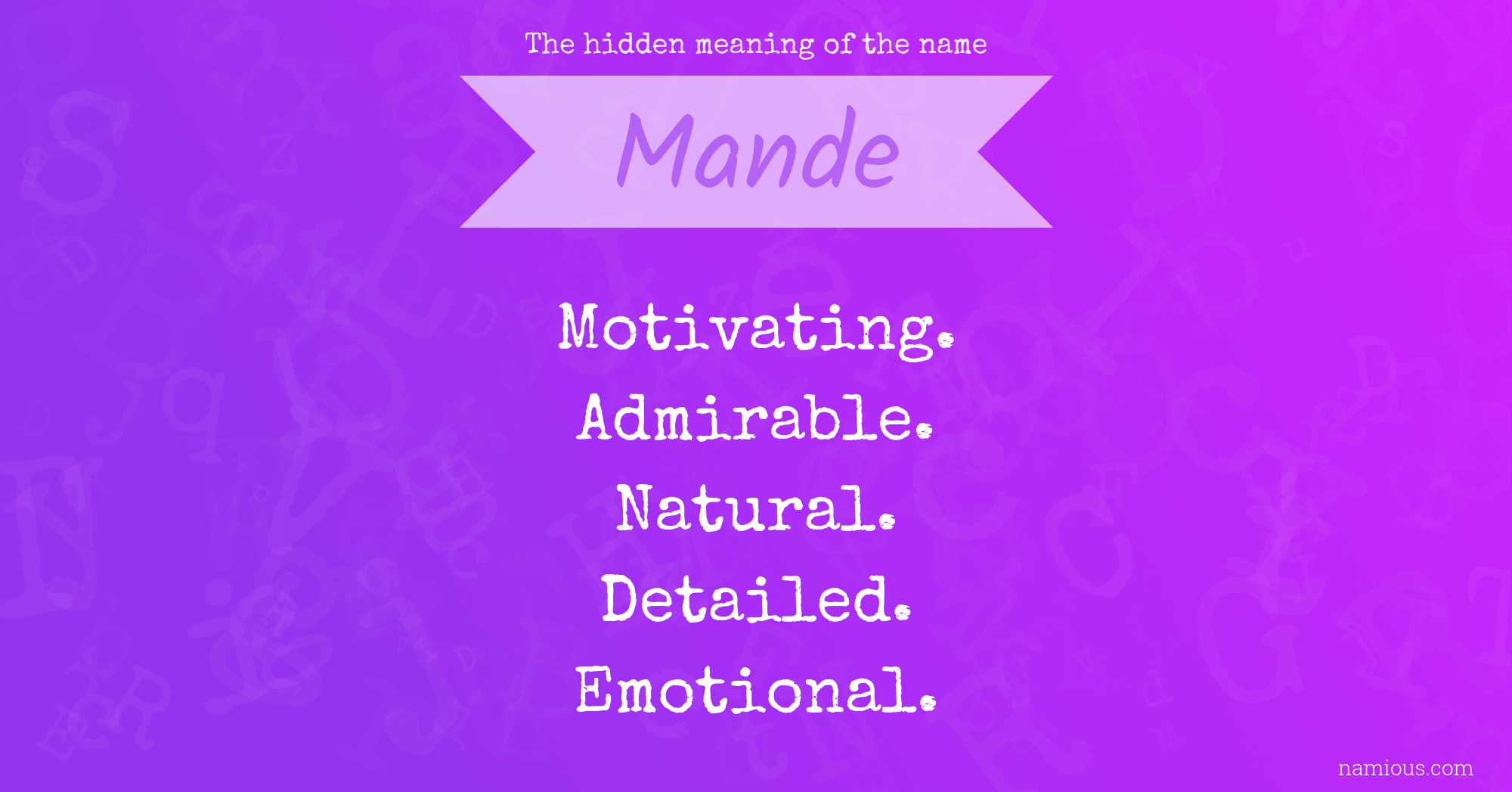 The hidden meaning of the name

Mande

Motivating.
Admirable.
Natural.
Detailed.
Emotional.

namious.com